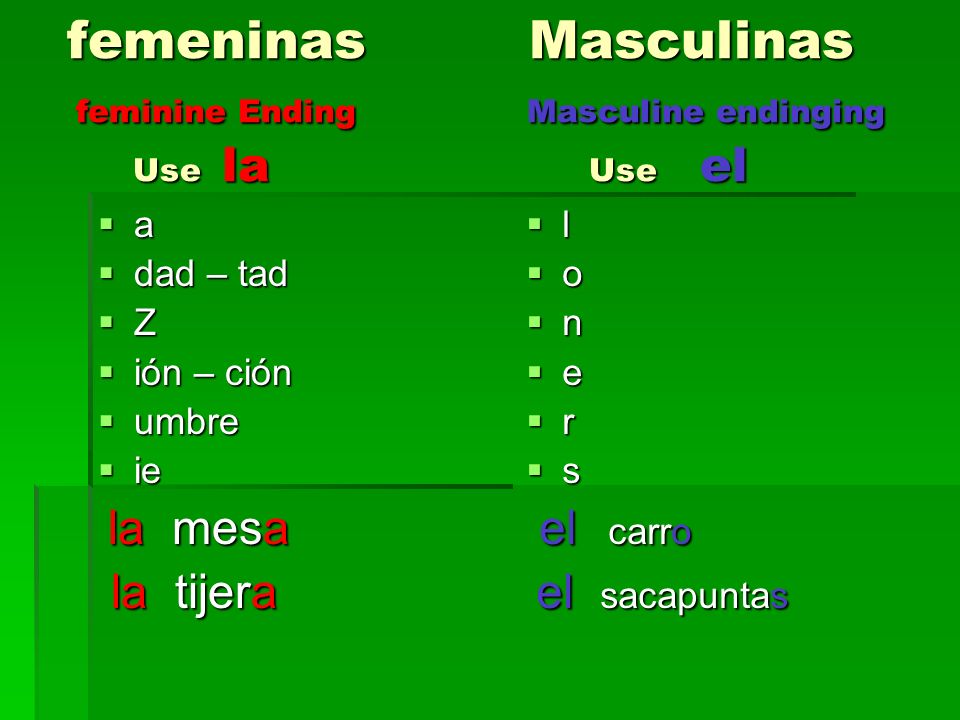 femeninas

feminine Ending

Use la

- a
- dad – tad
- Z
- ión – ción
- umbre
- ie

la mesa

la tijera

Masculinas

Masculine endinging

Use el

- l
- o
- n
- e
- r
- s

el carro

el sacapuntas